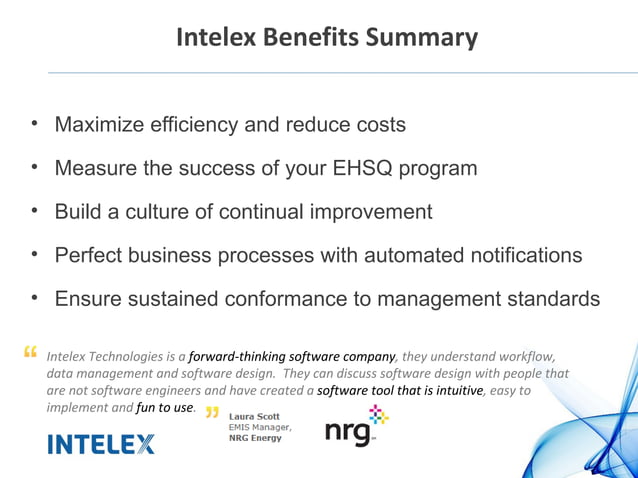 Intelex Benefits Summary

• Maximize efficiency and reduce costs
• Measure the success of your EHSQ program
• Build a culture of continual improvement
• Perfect business processes with automated notifications
• Ensure sustained conformance to management standards

“ Intelex Technologies is a forward-thinking software company, they understand workflow, data management and software design. They can discuss software design with people that are not software engineers and have created a software tool that is intuitive, easy to implement and fun to use. ”

Laura Scott
EMIS Manager,
NRG Energy

nrg

INTELEX